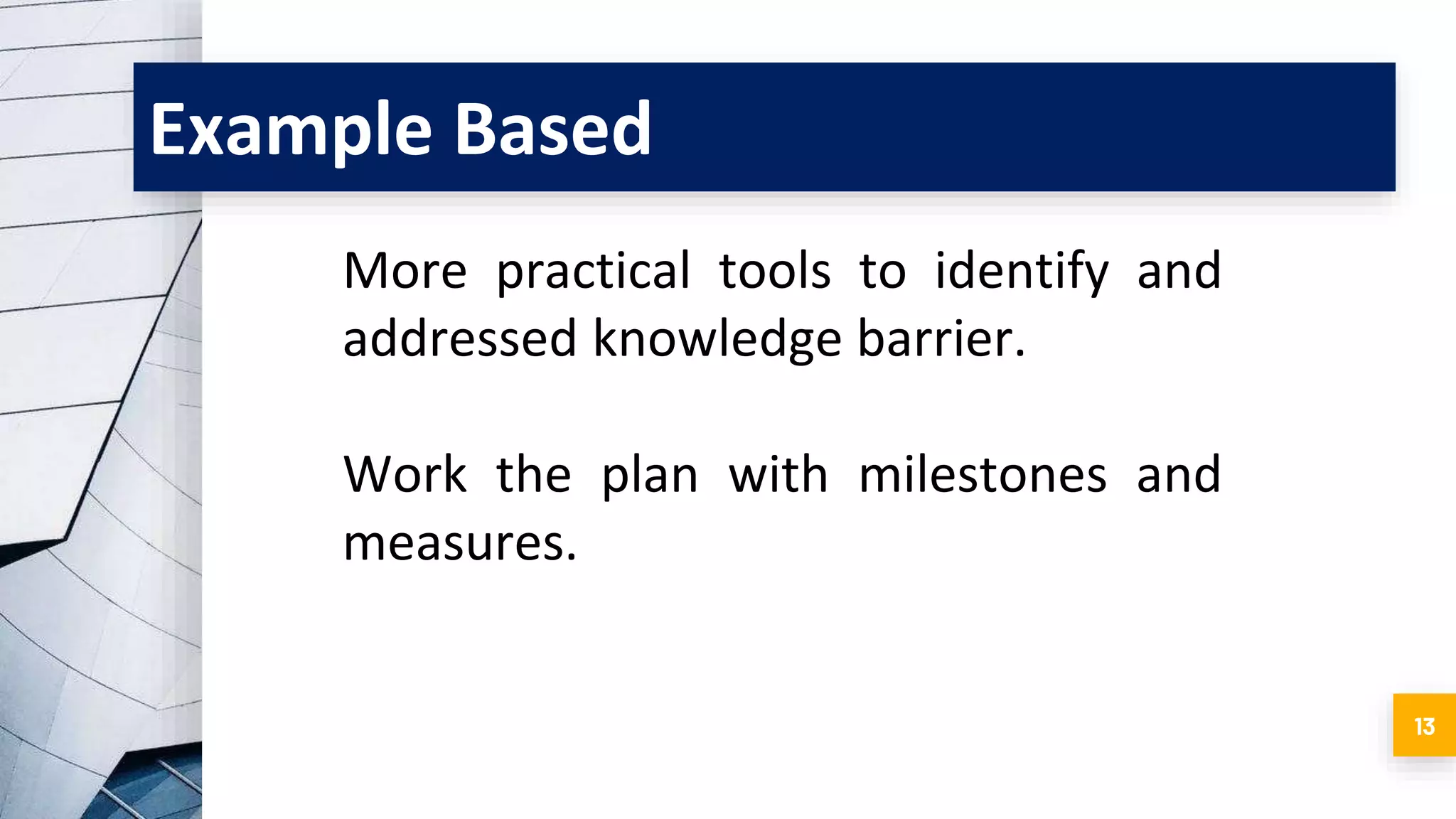 Example Based

More practical tools to identify and addressed knowledge barrier.

Work the plan with milestones and measures.

13